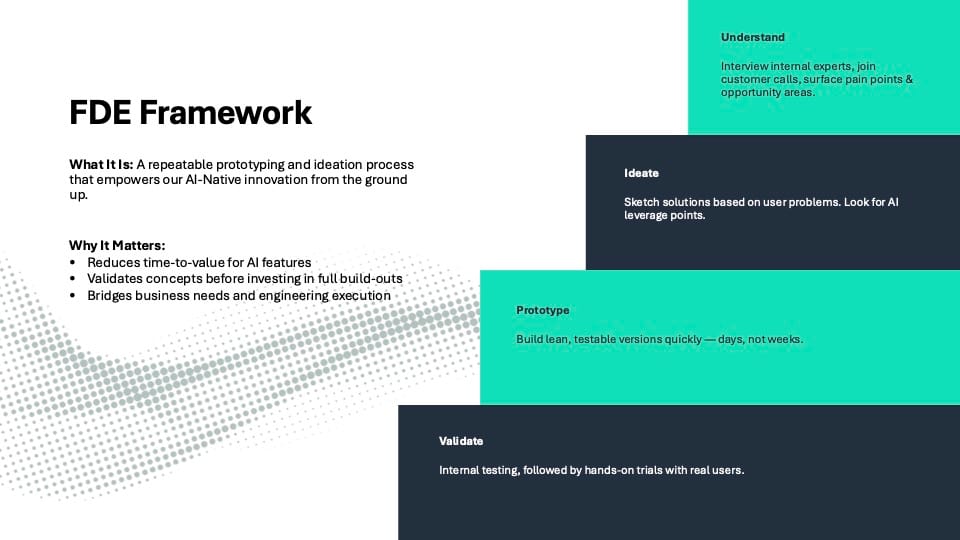 FDE Framework

What It Is: A repeatable prototyping and ideation process that empowers our AI-Native innovation from the ground up.

Why It Matters:
• Reduces time-to-value for AI features
• Validates concepts before investing in full build-outs
• Bridges business needs and engineering execution

Understand

Interview internal experts, join customer calls, surface pain points & opportunity areas.

Ideate

Sketch solutions based on user problems. Look for AI leverage points.

Prototype

Build lean, testable versions quickly — days, not weeks.

Validate

Internal testing, followed by hands-on trials with real users.